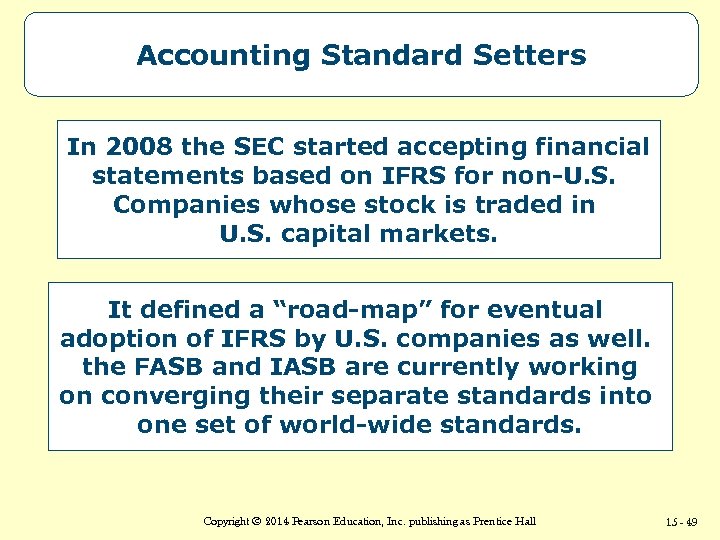 Accounting Standard Setters

In 2008 the SEC started accepting financial statements based on IFRS for non-U.S. Companies whose stock is traded in U.S. capital markets.

It defined a “road-map” for eventual adoption of IFRS by U.S. companies as well. the FASB and IASB are currently working on converging their separate standards into one set of world-wide standards.

Copyright © 2014 Pearson Education, Inc. publishing as Prentice Hall

15 - 49